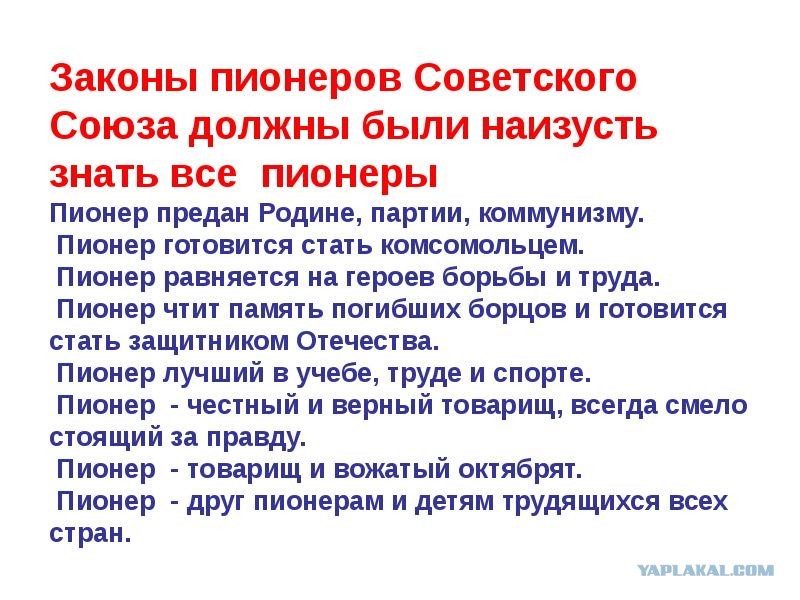 Законы пионеров Советского Союза должны были наизусть знать все пионеры

Пионер предан Родине, партии, коммунизму.
Пионер готовится стать комсомольцем.
Пионер равняется на героев борьбы и труда.
Пионер чтит память погибших борцов и готовится стать защитником Отечества.
Пионер лучший в учебе, труде и спорте.
Пионер - честный и верный товарищ, всегда смело стоящий за правду.
Пионер - товарищ и вожатый октябрят.
Пионер - друг пионерам и детям трудящихся всех стран.

YAPLAKAL.COM